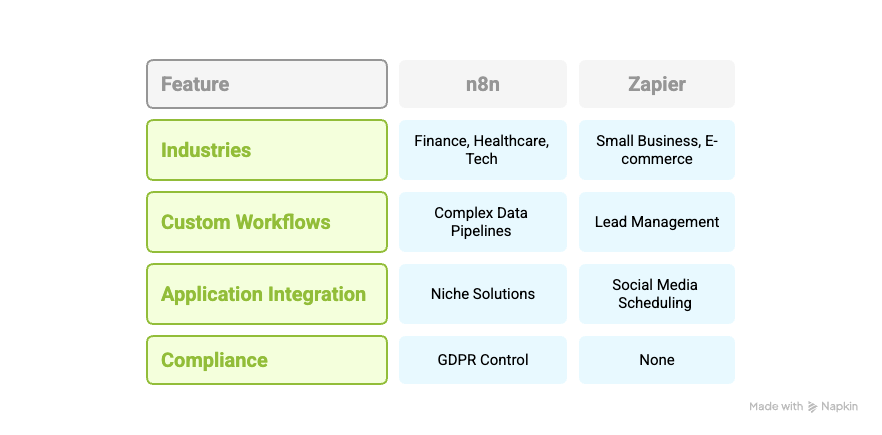 | Feature | n8n | Zapier |
|---|---|---|
| Industries | Finance, Healthcare, Tech | Small Business, E-commerce |
| Custom Workflows | Complex Data Pipelines | Lead Management |
| Application Integration | Niche Solutions | Social Media Scheduling |
| Compliance | GDPR Control | None |

Made with Napkin